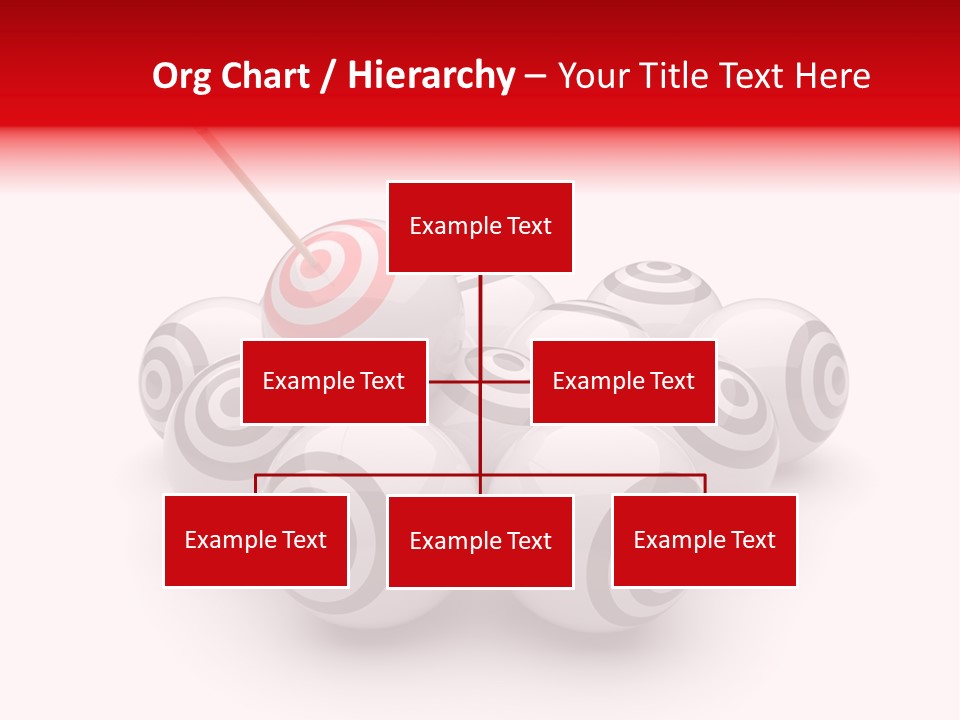 Org Chart / Hierarchy – Your Title Text Here

Example Text

Example Text

Example Text

Example Text

Example Text

Example Text